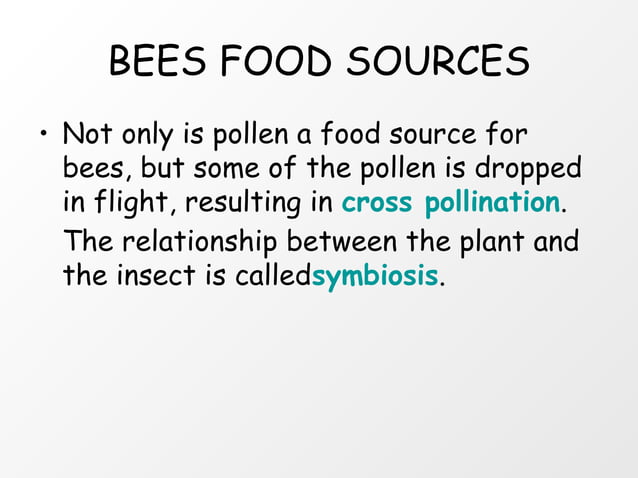 BEES FOOD SOURCES

• Not only is pollen a food source for bees, but some of the pollen is dropped in flight, resulting in cross pollination. The relationship between the plant and the insect is calledsymbiosis.